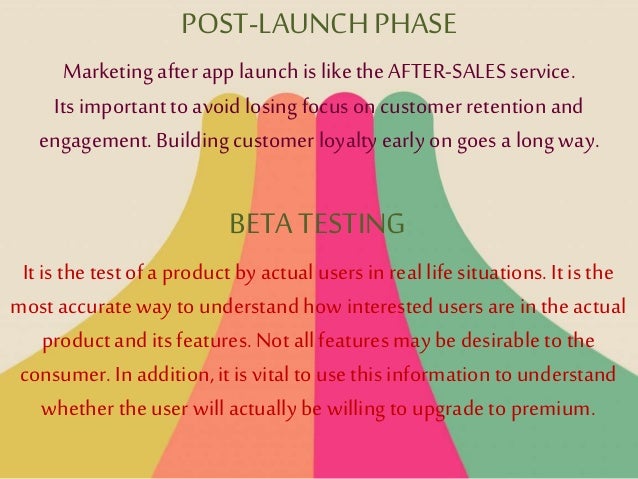 POST-LAUNCH PHASE

Marketing after app launch is like the AFTER-SALES service. Its important to avoid losing focus on customer retention and engagement. Building customer loyalty early on goes a long way.

BETA TESTING

It is the test of a product by actual users in real life situations. It is the most accurate way to understand how interested users are in the actual product and its features. Not all features may be desirable to the consumer. In addition, it is vital to use this information to understand whether the user will actually be willing to upgrade to premium.